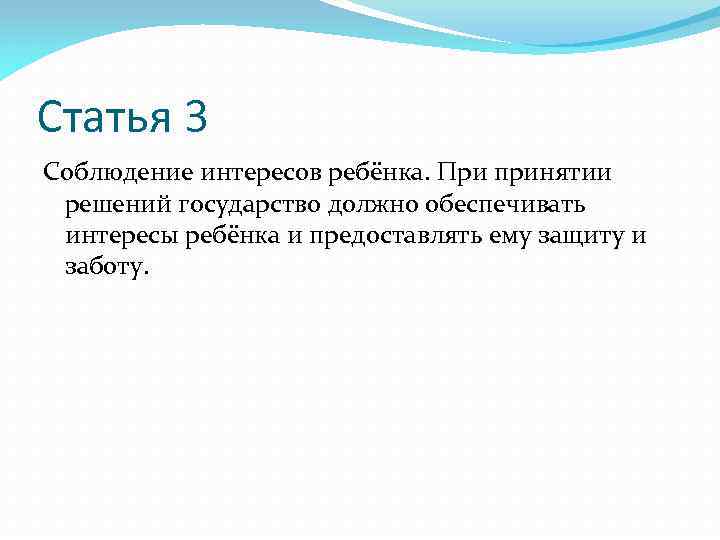 Статья 3

Соблюдение интересов ребёнка. При принятии решений государство должно обеспечивать интересы ребёнка и предоставлять ему защиту и заботу.